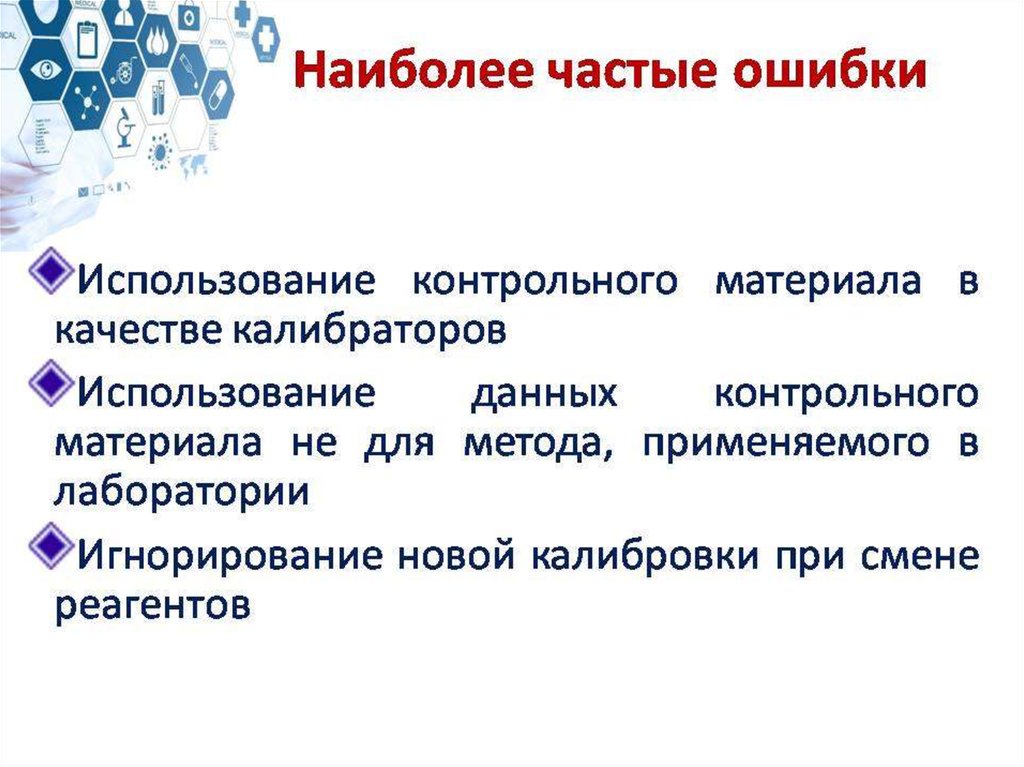 Наиболее частые ошибки

Использование контрольного материала в качестве калибраторов

Использование данных контрольного материала не для метода, применяемого в лаборатории

Игнорирование новой калибровки при смене реагентов